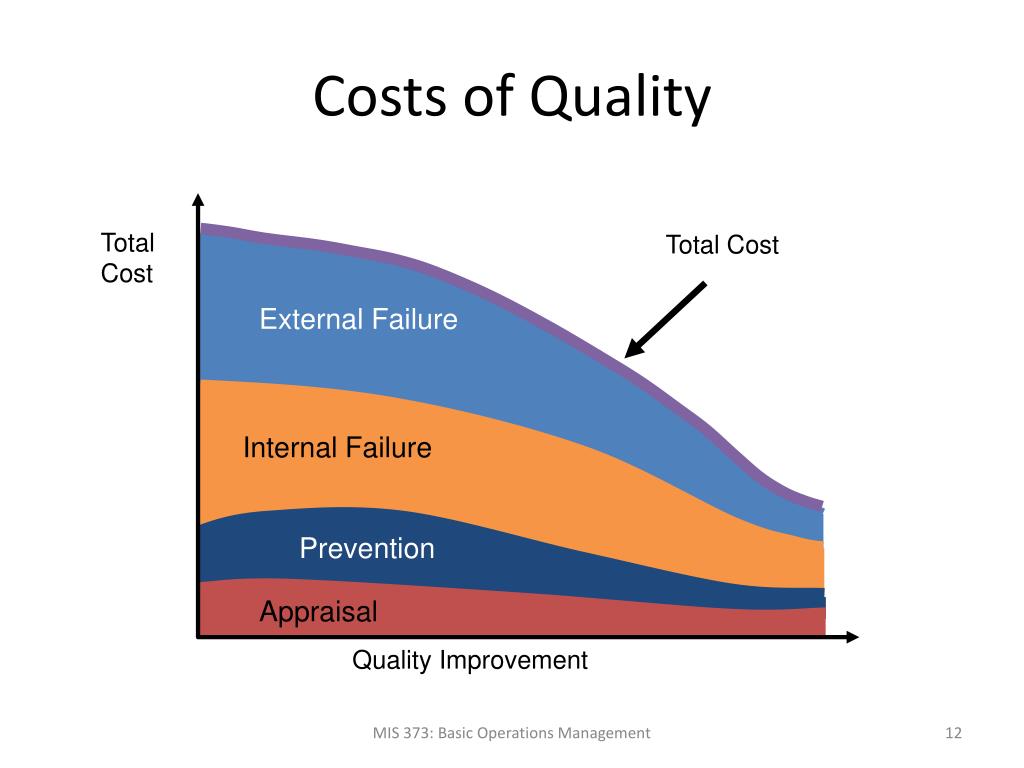 Costs of Quality

Total Cost

Total Cost

External Failure

Internal Failure

Prevention

Appraisal

Quality Improvement

MIS 373: Basic Operations Management

12